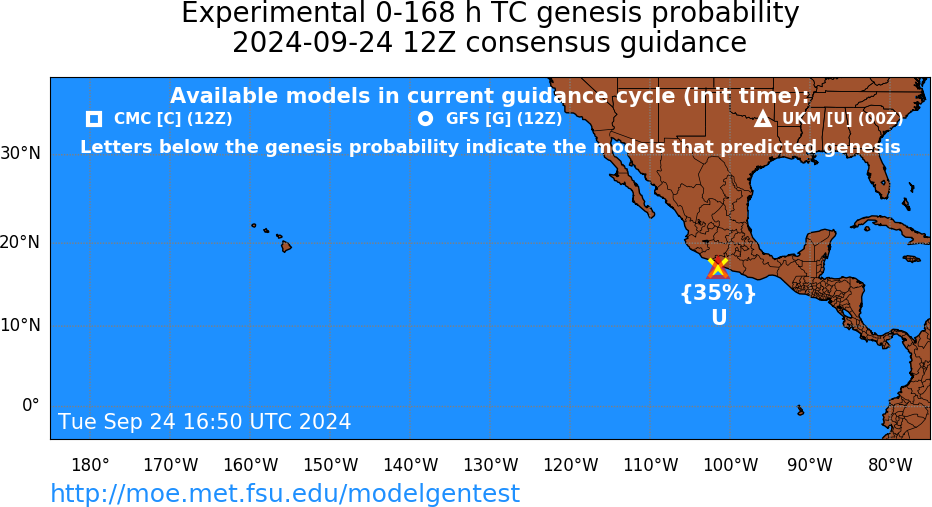 Experimental 0-168 h TC genesis probability
2024-09-24 12Z consensus guidance

Available models in current guidance cycle (init time):
CMC [C] (12Z)
GFS [G] (12Z)
UKM [U] (00Z)
Letters below the genesis probability indicate the models that predicted genesis

30°N
20°N
10°N
0°

{35%}
U

Tue Sep 24 16:50 UTC 2024

180°
170°W
160°W
150°W
140°W
130°W
120°W
110°W
100°W
90°W
80°W

http://moe.met.fsu.edu/modelgentest